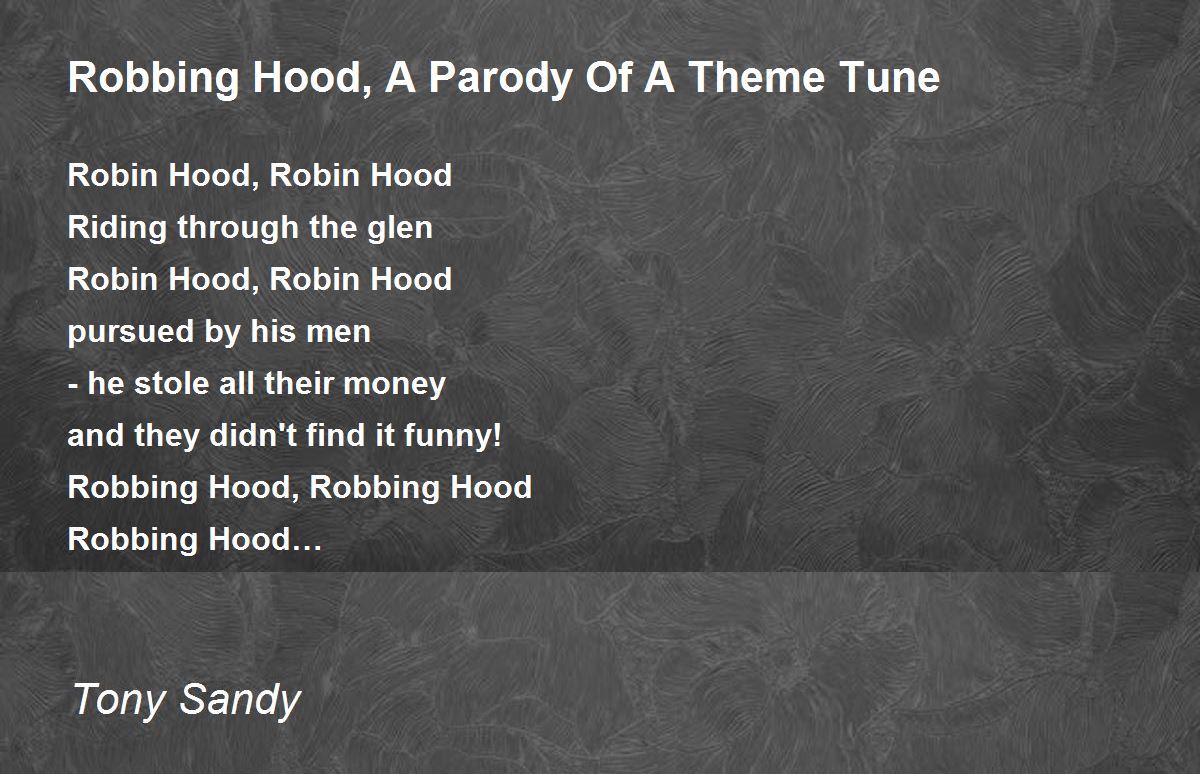 Robbing Hood, A Parody Of A Theme Tune

Robin Hood, Robin Hood
Riding through the glen
Robin Hood, Robin Hood
pursued by his men
- he stole all their money
and they didn't find it funny!
Robbing Hood, Robbing Hood
Robbing Hood…

Tony Sandy